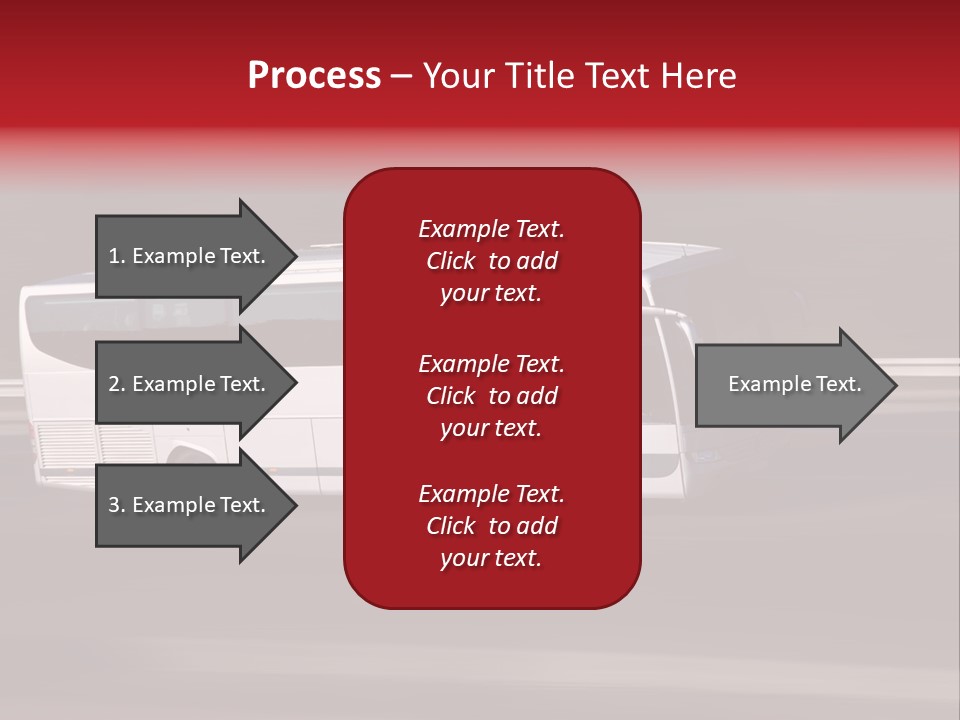 Process – Your Title Text Here

1. Example Text.

2. Example Text.

3. Example Text.

Example Text. Click to add your text.

Example Text. Click to add your text.

Example Text. Click to add your text.

Example Text.